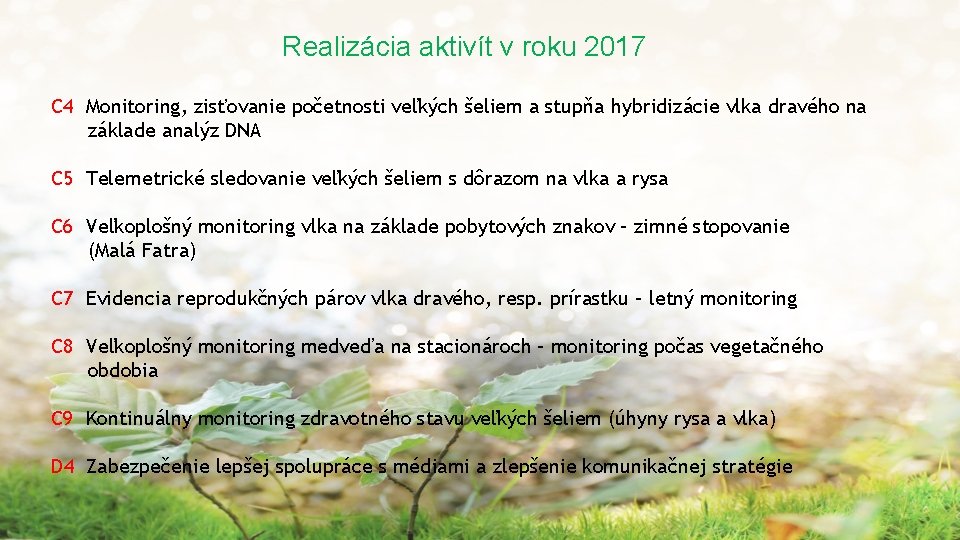 Realizácia aktivít v roku 2017

C4 Monitoring, zisťovanie početnosti veľkých šeliem a stupňa hybridizácie vlka dravého na základe analýz DNA

C5 Telemetrické sledovanie veľkých šeliem s dôrazom na vlka a rysa

C6 Veľkoplošný monitoring vlka na základe pobytových znakov – zimné stopovanie (Malá Fatra)

C7 Evidencia reprodukčných párov vlka dravého, resp. prírastku – letný monitoring

C8 Veľkoplošný monitoring medveďa na stacionároch – monitoring počas vegetačného obdobia

C9 Kontinuálny monitoring zdravotného stavu veľkých šeliem (úhyny rysa a vlka)

D4 Zabezpečenie lepšej spolupráce s médiami a zlepšenie komunikačnej stratégie